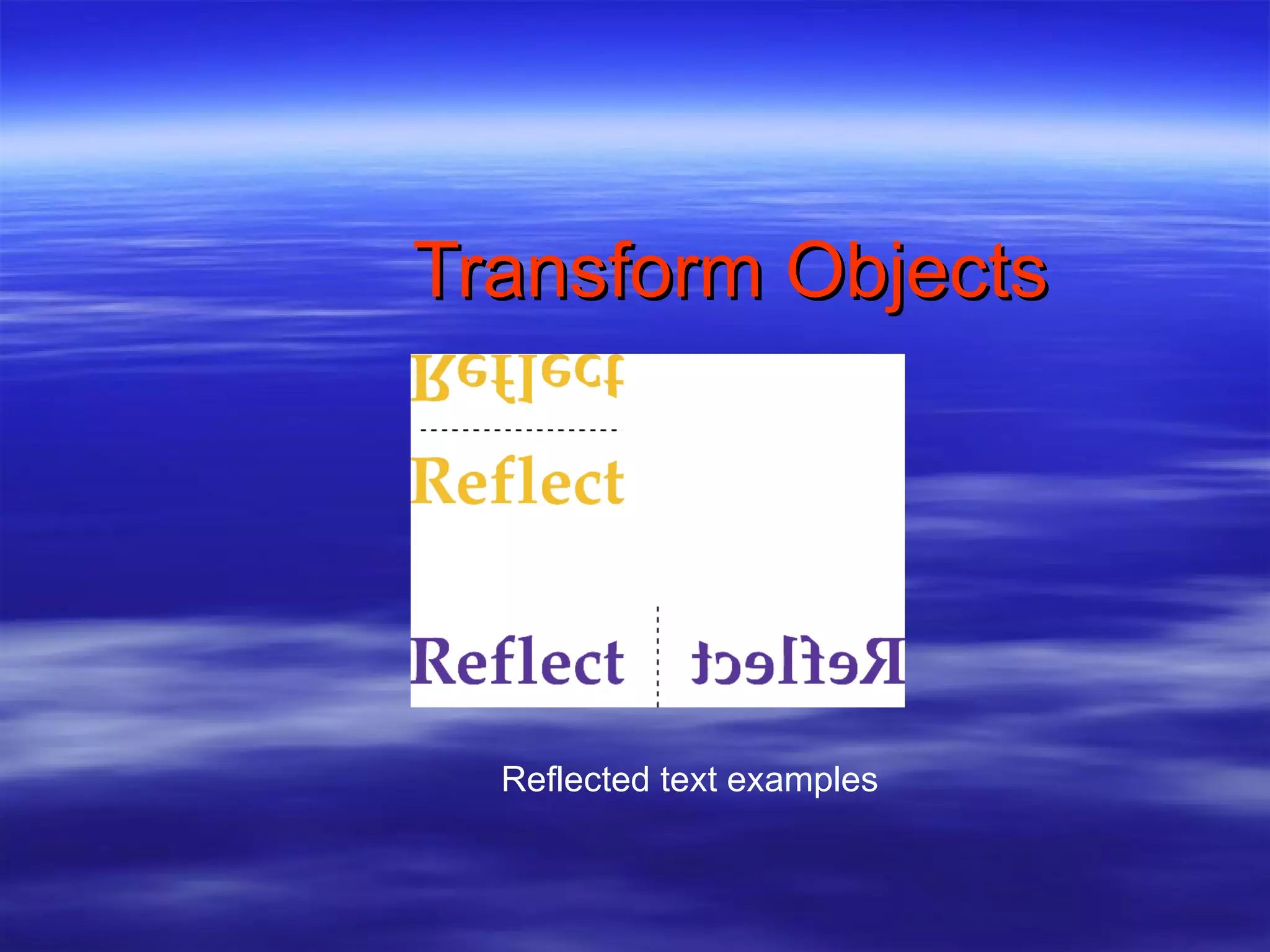 Transform Objects

Reflect

Reflect

Reflect

Reflect

Reflected text examples